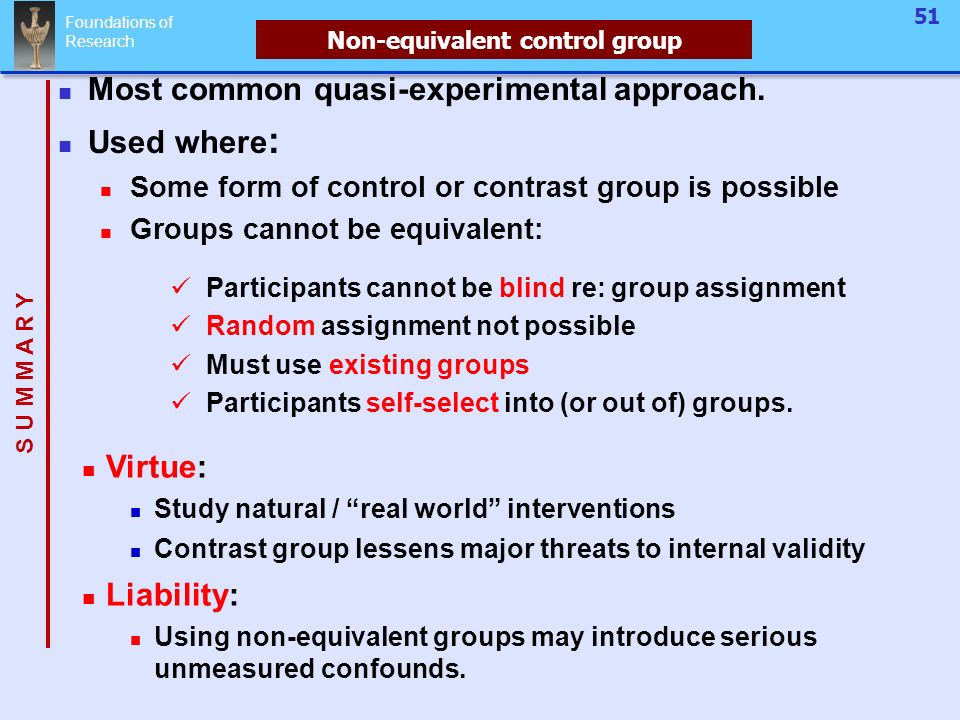 Foundations of Research

Non-equivalent control group

51

SUMMARY

Most common quasi-experimental approach.

Used where:

Some form of control or contrast group is possible

Groups cannot be equivalent:

✓ Participants cannot be blind re: group assignment

✓ Random assignment not possible

✓ Must use existing groups

✓ Participants self-select into (or out of) groups.

Virtue:

Study natural / “real world” interventions

Contrast group lessens major threats to internal validity

Liability:

Using non-equivalent groups may introduce serious unmeasured confounds.